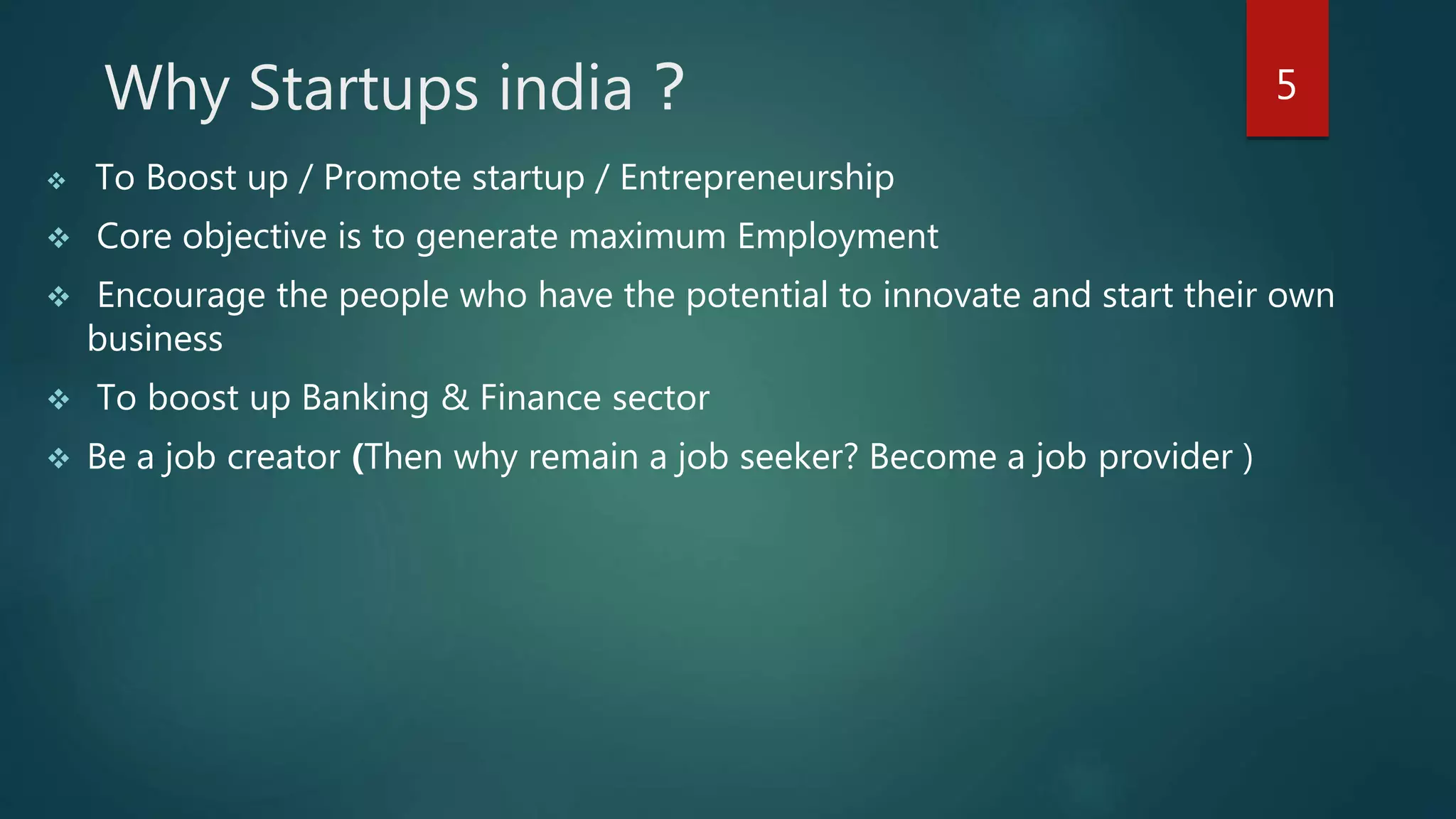 Why Startups india ?

5

❖ To Boost up / Promote startup / Entrepreneurship

❖ Core objective is to generate maximum Employment

❖ Encourage the people who have the potential to innovate and start their own business

❖ To boost up Banking & Finance sector

❖ Be a job creator (Then why remain a job seeker? Become a job provider )